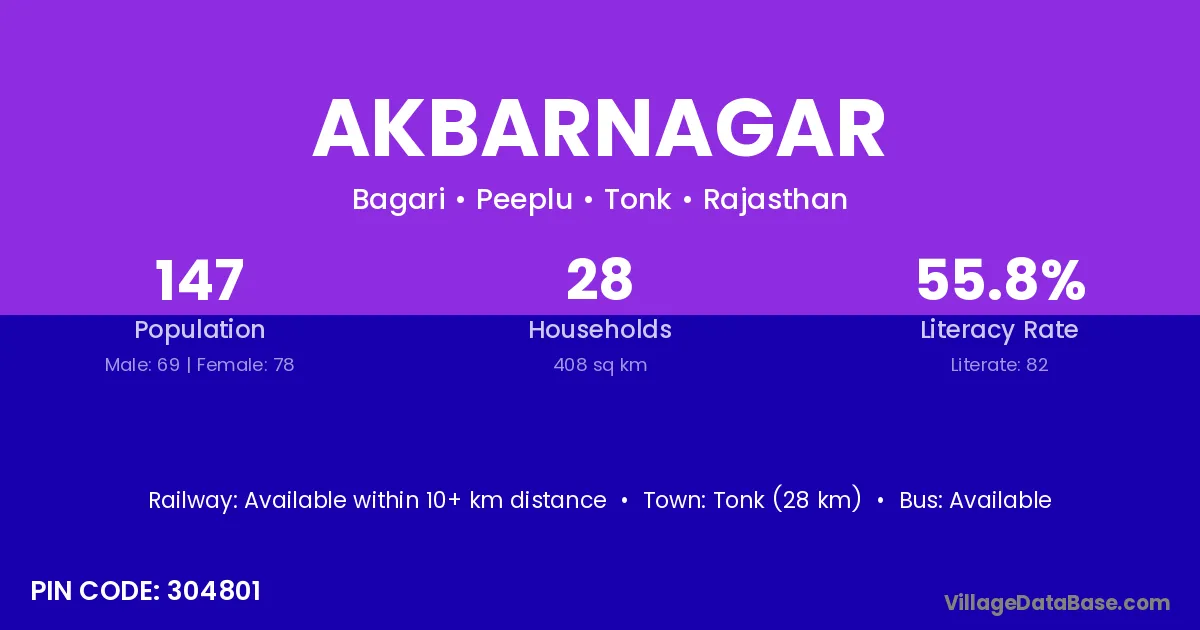 AKBARNAGAR

Bagari • Peeplu • Tonk • Rajasthan

147
Population
Male: 69 | Female: 78

28
Households
408 sq km

55.8%
Literacy Rate
Literate: 82

Railway: Available within 10+ km distance • Town: Tonk (28 km) • Bus: Available

PIN CODE: 304801

VillageDataBase.com